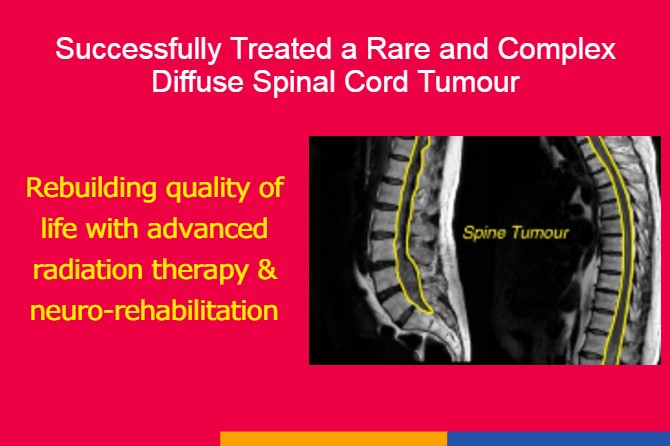 Successfully Treated a Rare and Complex Diffuse Spinal Cord Tumour

Rebuilding quality of life with advanced radiation therapy & neuro-rehabilitation

Spine Tumour